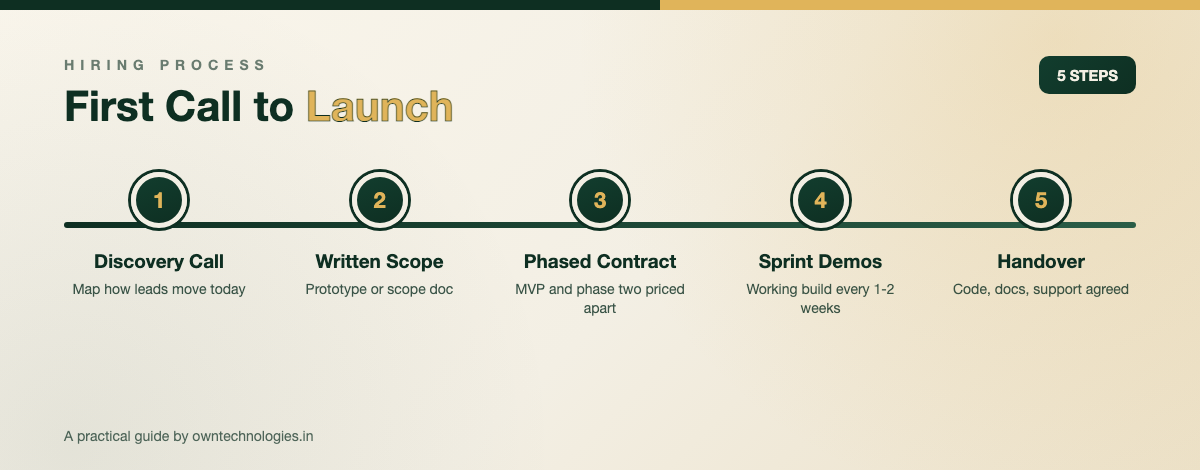 HIRING PROCESS

First Call to Launch

5 STEPS

1
Discovery Call
Map how leads move today

2
Written Scope
Prototype or scope doc

3
Phased Contract
MVP and phase two priced apart

4
Sprint Demos
Working build every 1-2 weeks

5
Handover
Code, docs, support agreed

A practical guide by owntechnologies.in